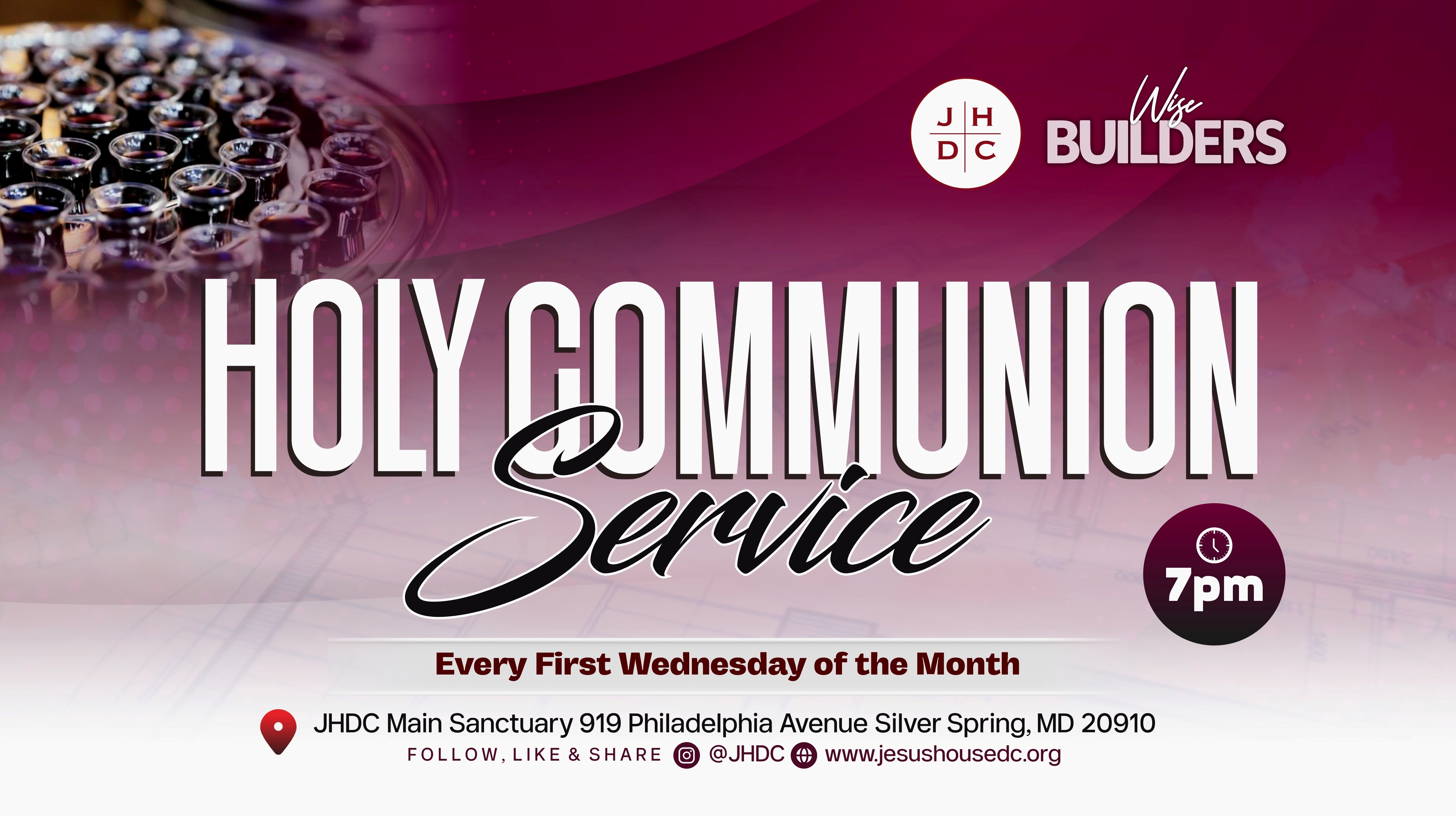 J H
D C

Wise
BUILDERS

HOLY COMMUNION
Service

7pm

Every First Wednesday of the Month

JHDC Main Sanctuary 919 Philadelphia Avenue Silver Spring, MD 20910

FOLLOW, LIKE & SHARE @JHDC www.jesushousedc.org